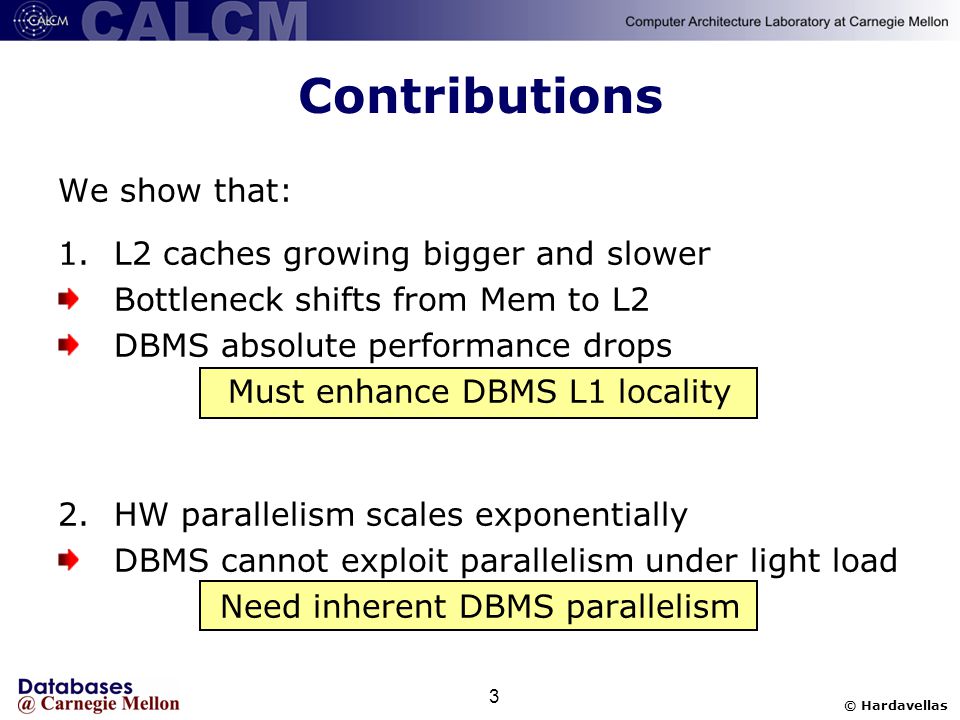 CALCM CALCM Computer Architecture Laboratory at Carnegie Mellon

Contributions

We show that:

1. L2 caches growing bigger and slower
Bottleneck shifts from Mem to L2
DBMS absolute performance drops
Must enhance DBMS L1 locality

2. HW parallelism scales exponentially
DBMS cannot exploit parallelism under light load
Need inherent DBMS parallelism

Databases @ Carnegie Mellon

3

© Hardavellas